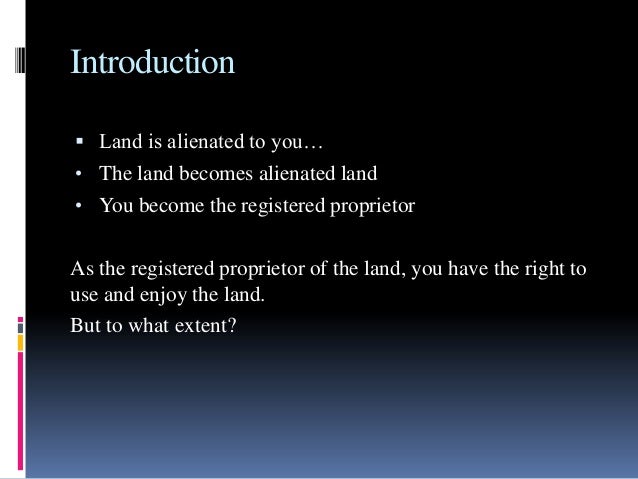 Introduction

▪ Land is alienated to you…
• The land becomes alienated land
• You become the registered proprietor

As the registered proprietor of the land, you have the right to use and enjoy the land.

But to what extent?